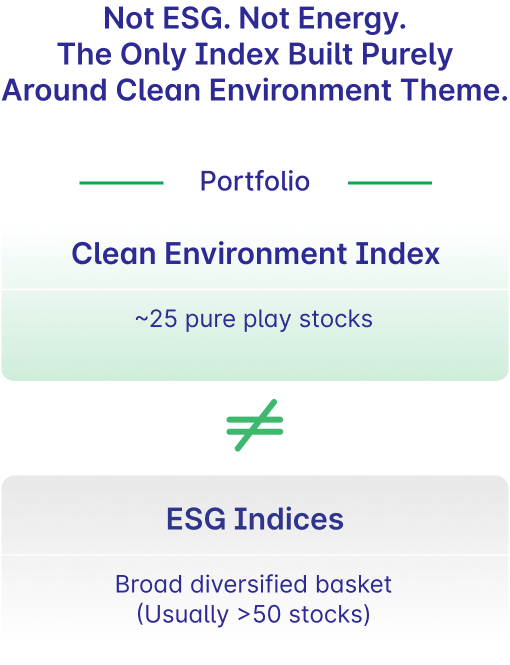 Not ESG. Not Energy.
The Only Index Built Purely Around Clean Environment Theme.

Portfolio

Clean Environment Index

~25 pure play stocks

$\neq$

ESG Indices

Broad diversified basket
(Usually >50 stocks)